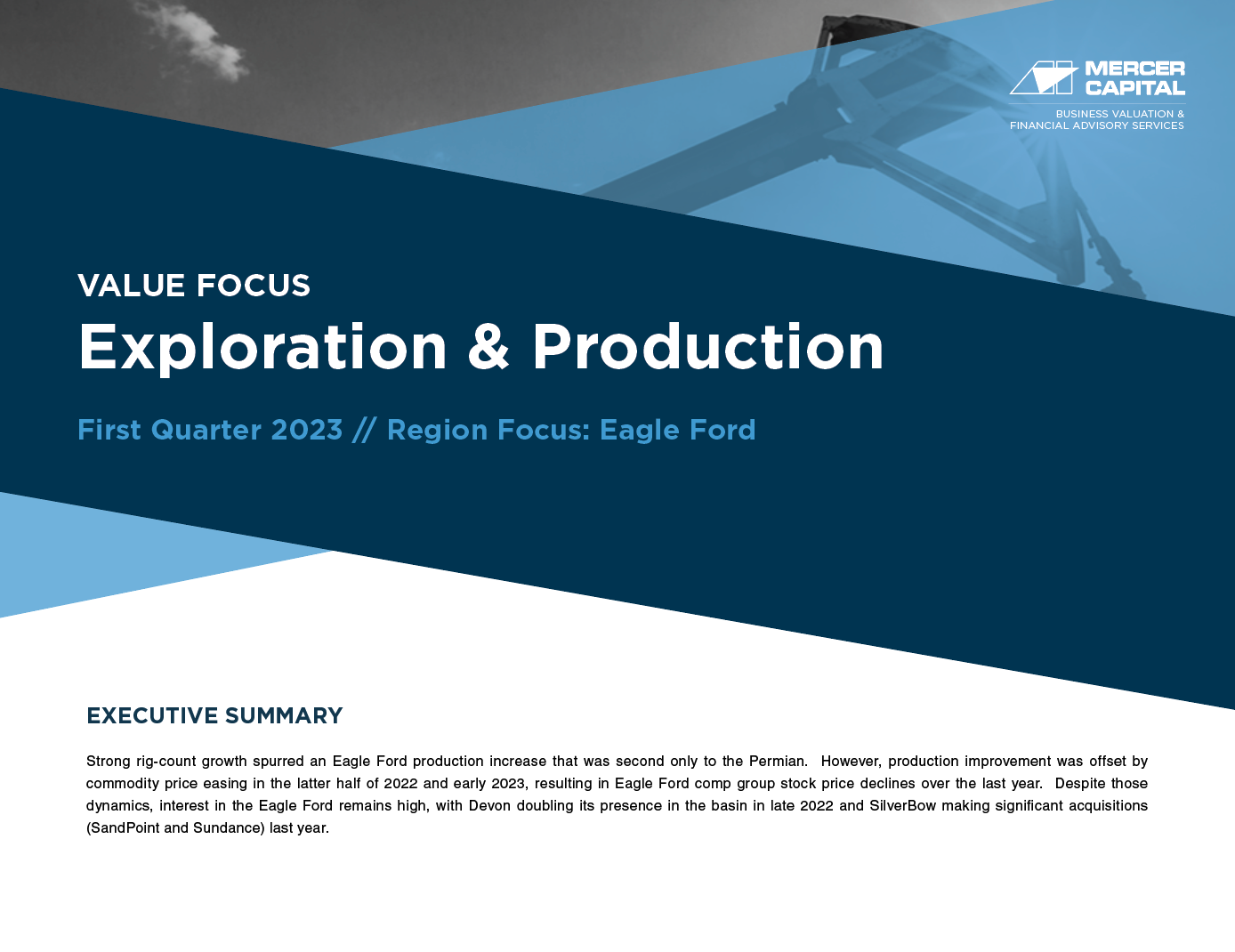 MERCER CAPITAL
BUSINESS VALUATION & FINANCIAL ADVISORY SERVICES

VALUE FOCUS
Exploration & Production

First Quarter 2023 // Region Focus: Eagle Ford

EXECUTIVE SUMMARY

Strong rig-count growth spurred an Eagle Ford production increase that was second only to the Permian. However, production improvement was offset by commodity price easing in the latter half of 2022 and early 2023, resulting in Eagle Ford comp group stock price declines over the last year. Despite those dynamics, interest in the Eagle Ford remains high, with Devon doubling its presence in the basin in late 2022 and SilverBow making significant acquisitions (SandPoint and Sundance) last year.